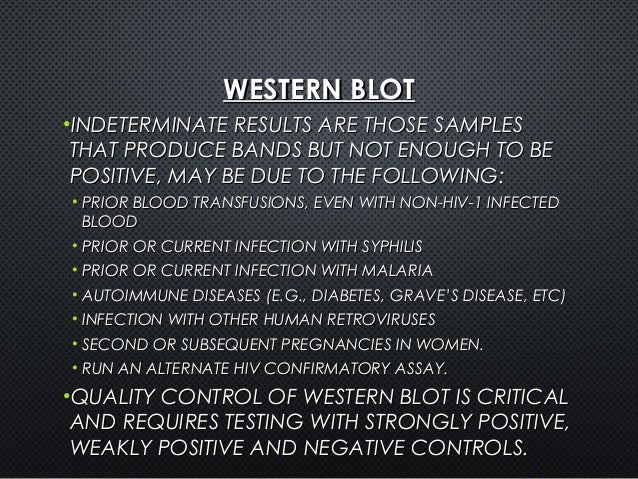 WESTERN BLOT

•INDETERMINATE RESULTS ARE THOSE SAMPLES THAT PRODUCE BANDS BUT NOT ENOUGH TO BE POSITIVE, MAY BE DUE TO THE FOLLOWING:

• PRIOR BLOOD TRANSFUSIONS, EVEN WITH NON-HIV-1 INFECTED BLOOD
• PRIOR OR CURRENT INFECTION WITH SYPHILIS
• PRIOR OR CURRENT INFECTION WITH MALARIA
• AUTOIMMUNE DISEASES (E.G., DIABETES, GRAVE'S DISEASE, ETC)
• INFECTION WITH OTHER HUMAN RETROVIRUSES
• SECOND OR SUBSEQUENT PREGNANCIES IN WOMEN.
• RUN AN ALTERNATE HIV CONFIRMATORY ASSAY.

•QUALITY CONTROL OF WESTERN BLOT IS CRITICAL AND REQUIRES TESTING WITH STRONGLY POSITIVE, WEAKLY POSITIVE AND NEGATIVE CONTROLS.